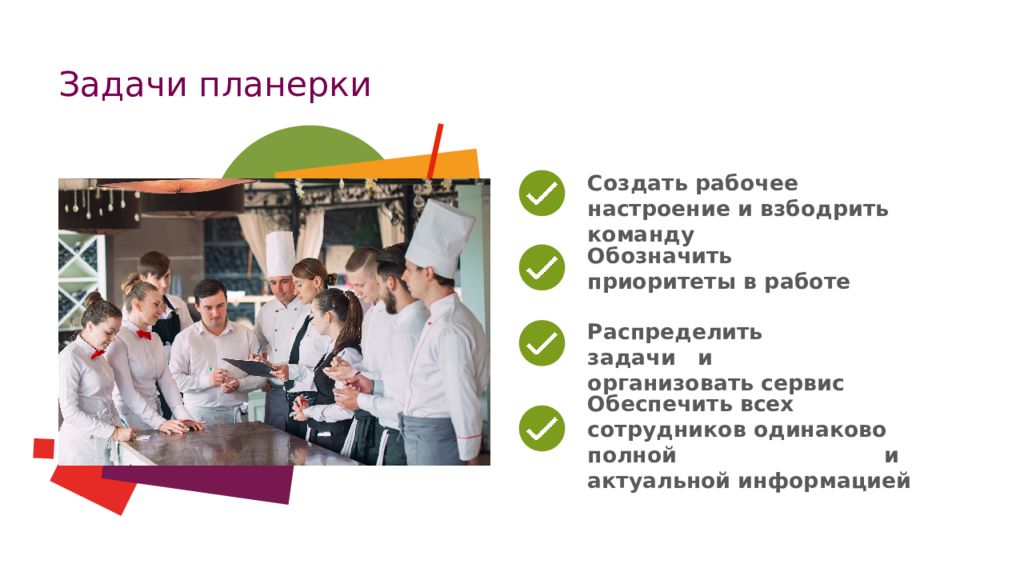 Задачи планерки

Создать рабочее настроение и взбодрить команду

Обозначить приоритеты в работе

Распределить задачи и организовать сервис

Обеспечить всех сотрудников одинаково полной и актуальной информацией